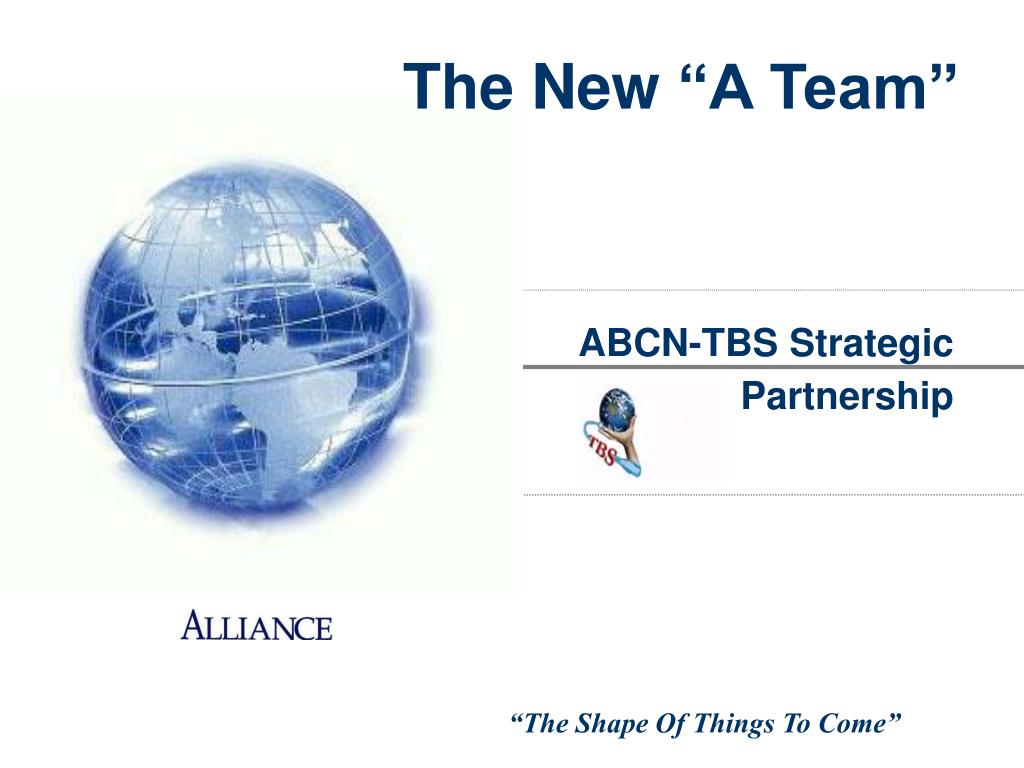 The New “A Team”

ABCN-TBS Strategic Partnership

TBS

ALLIANCE

“The Shape Of Things To Come”